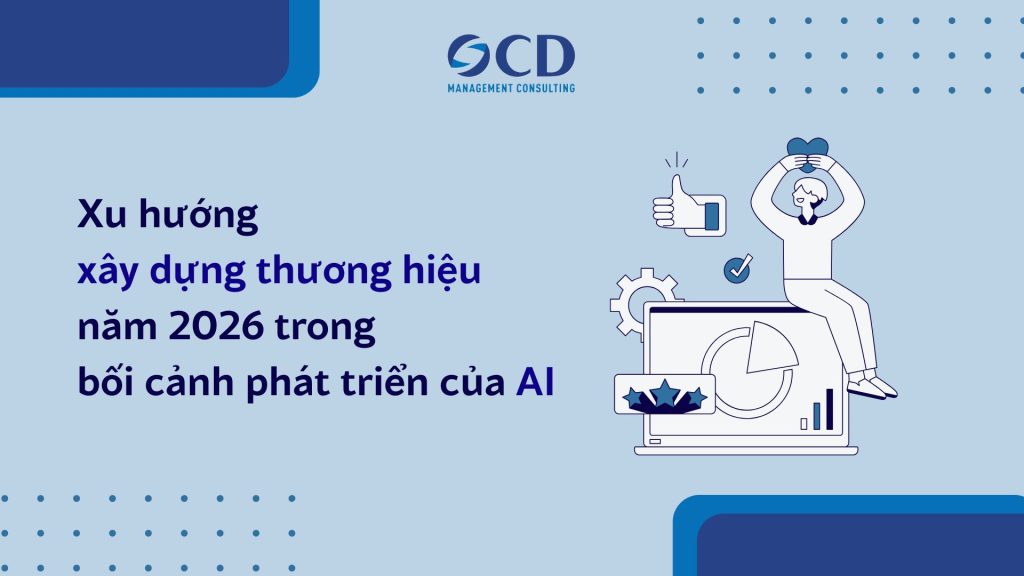 OCD
MANAGEMENT CONSULTING

Xu hướng
xây dựng thương hiệu
năm 2026 trong
bối cảnh phát triển của AI